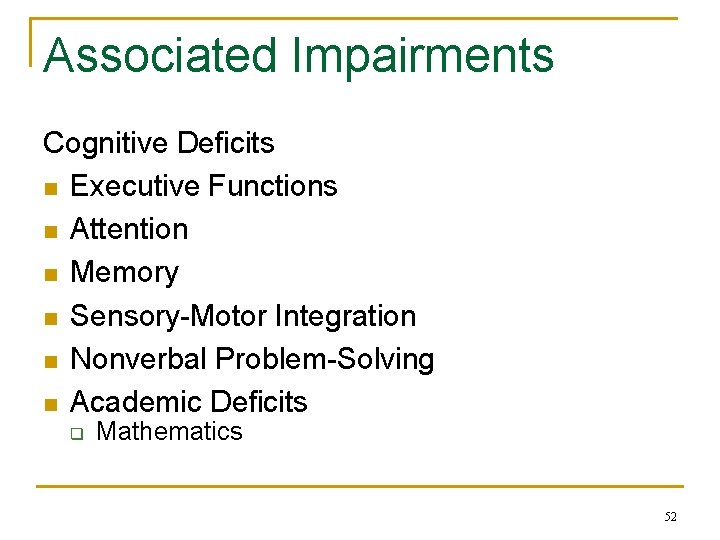 Associated Impairments

Cognitive Deficits

- Executive Functions
- Attention
- Memory
- Sensory-Motor Integration
- Nonverbal Problem-Solving
- Academic Deficits
  - Mathematics

52